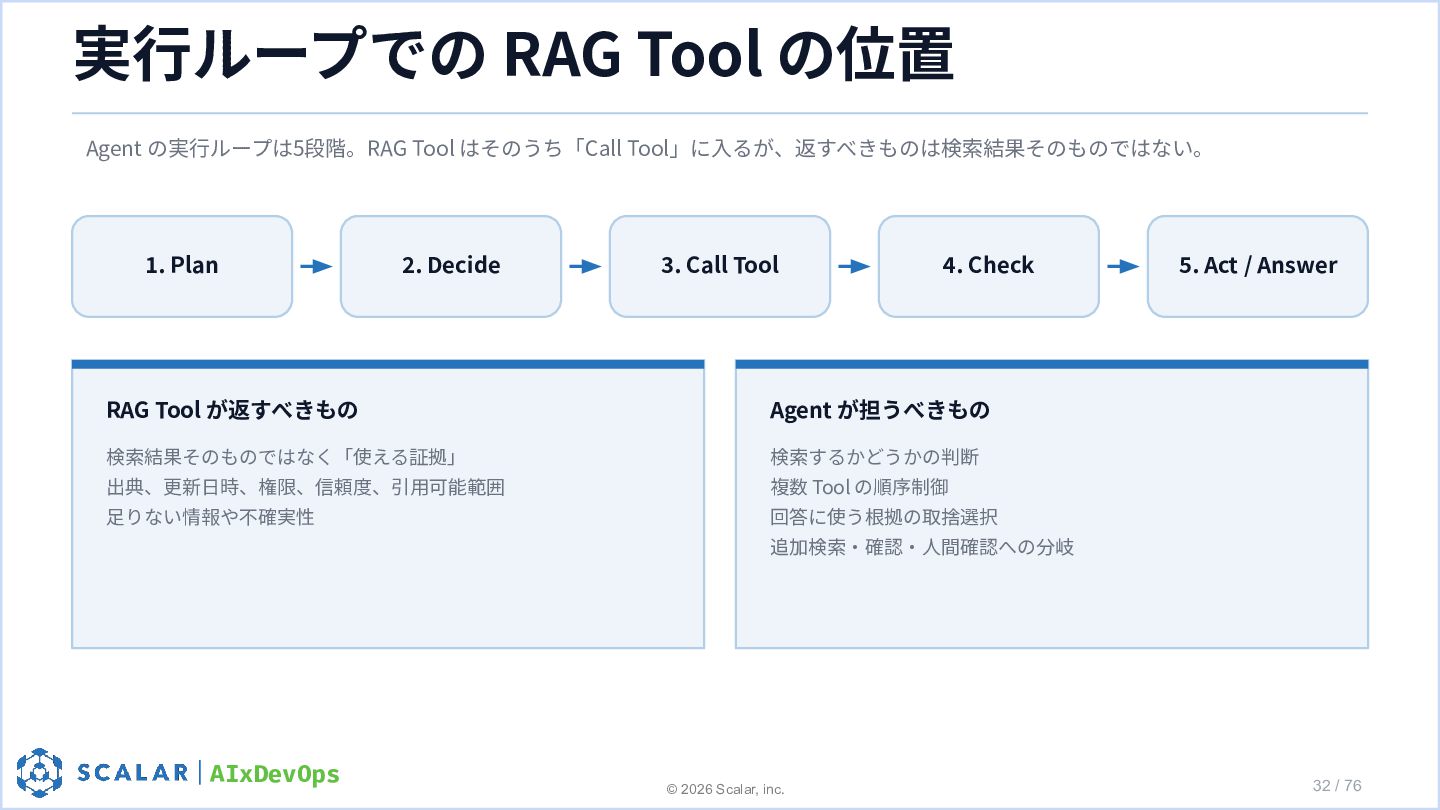 実行ループでの RAG Tool の位置

Agent の実行ループは5段階。RAG Tool はそのうち「Call Tool」に入るが、返すべきものは検索結果そのものではない。

1. Plan

2. Decide

3. Call Tool

4. Check

5. Act / Answer

RAG Tool が返すべきもの

検索結果そのものではなく「使える証拠」
出典、更新日時、権限、信頼度、引用可能範囲
足りない情報や不確実性

Agent が担うべきもの

検索するかどうかの判断
複数 Tool の順序制御
回答に使う根拠の取捨選択
追加検索・確認・人間確認への分岐

SCALAR | AIxDevOps

© 2026 Scalar, inc.

32 / 76